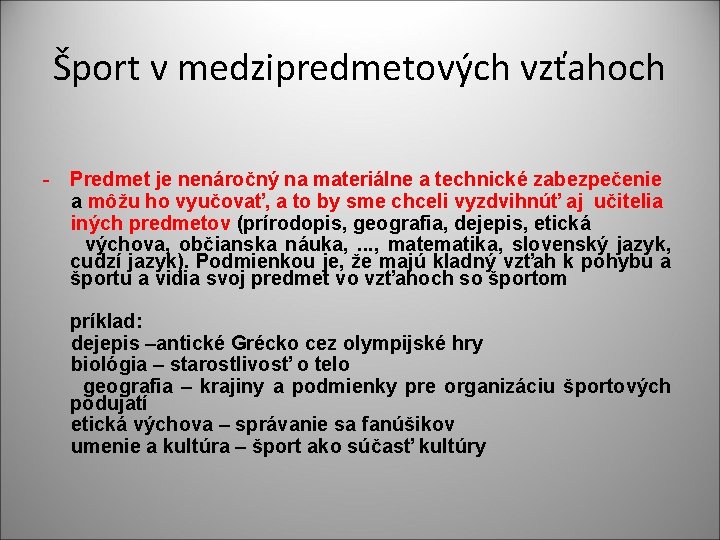 Šport v medzipredmetových vzťahoch

- Predmet je nenáročný na materiálne a technické zabezpečenie a môžu ho vyučovať, a to by sme chceli vyzdvihnúť aj učitelia iných predmetov (prírodopis, geografia, dejepis, etická výchova, občianska náuka, ..., matematika, slovenský jazyk, cudzí jazyk). Podmienkou je, že majú kladný vzťah k pohybu a športu a vidia svoj predmet vo vzťahoch so športom

príklad:
dejepis –antické Grécko cez olympijské hry
biológia – starostlivosť o telo
geografia – krajiny a podmienky pre organizáciu športových podujatí
etická výchova – správanie sa fanúšikov
umenie a kultúra – šport ako súčasť kultúry